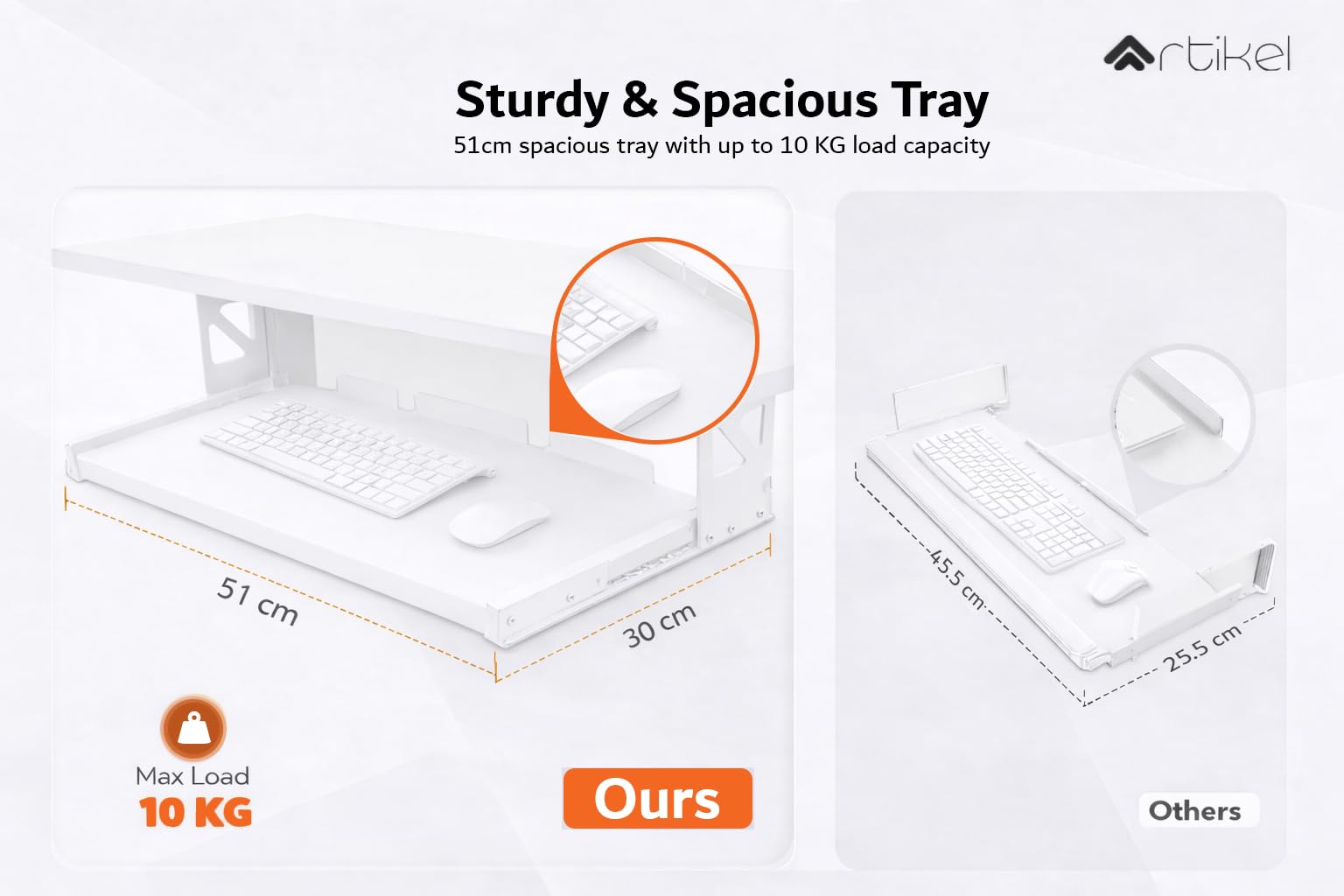 Artikel

Sturdy & Spacious Tray

51cm spacious tray with up to 10 KG load capacity

51 cm

30 cm

Max Load
10 KG

Ours

45.5 cm

25.5 cm

Others